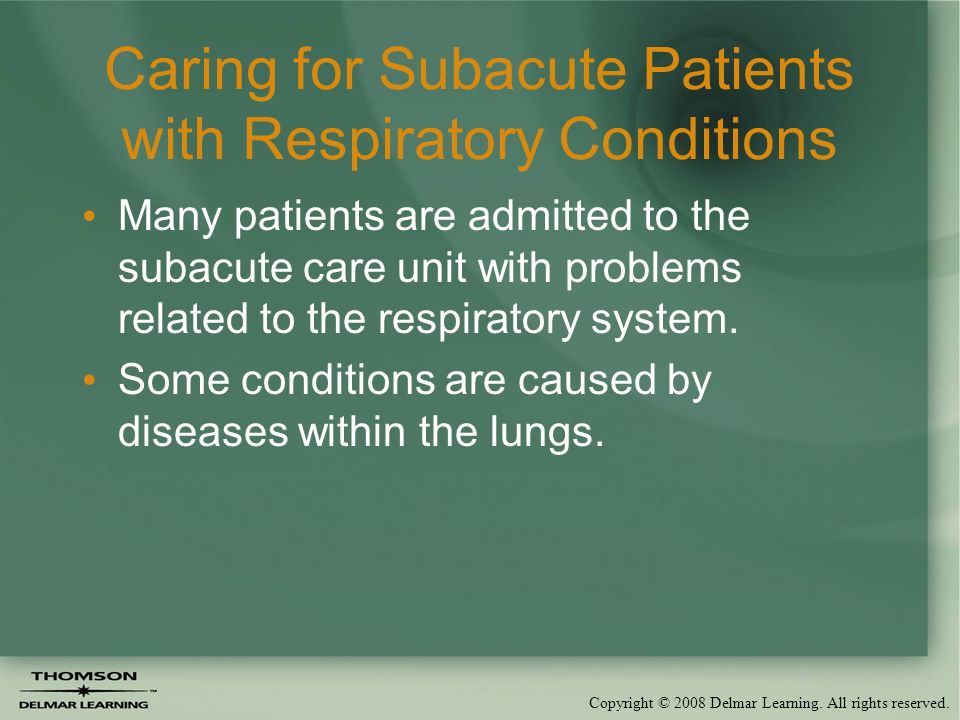 Caring for Subacute Patients with Respiratory Conditions

• Many patients are admitted to the subacute care unit with problems related to the respiratory system.

• Some conditions are caused by diseases within the lungs.

THOMSON
DELMAR LEARNING™

Copyright © 2008 Delmar Learning. All rights reserved.